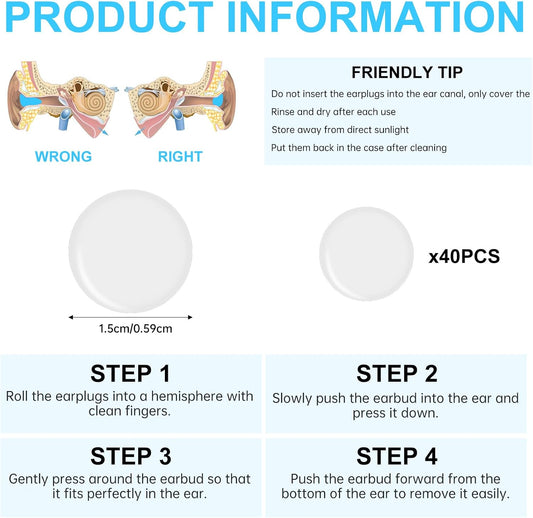 PRODUCT INFORMATION

WRONG RIGHT

FRIENDLY TIP

Do not insert the earplugs into the ear canal, only cover the

Rinse and dry after each use

Store away from direct sunlight

Put them back in the case after cleaning

1.5cm/0.59cm

x40PCS

STEP 1

Roll the earplugs into a hemisphere with clean fingers.

STEP 2

Slowly push the earbud into the ear and press it down.

STEP 3

Gently press around the earbud so that it fits perfectly in the ear.

STEP 4

Push the earbud forward from the bottom of the ear to remove it easily.